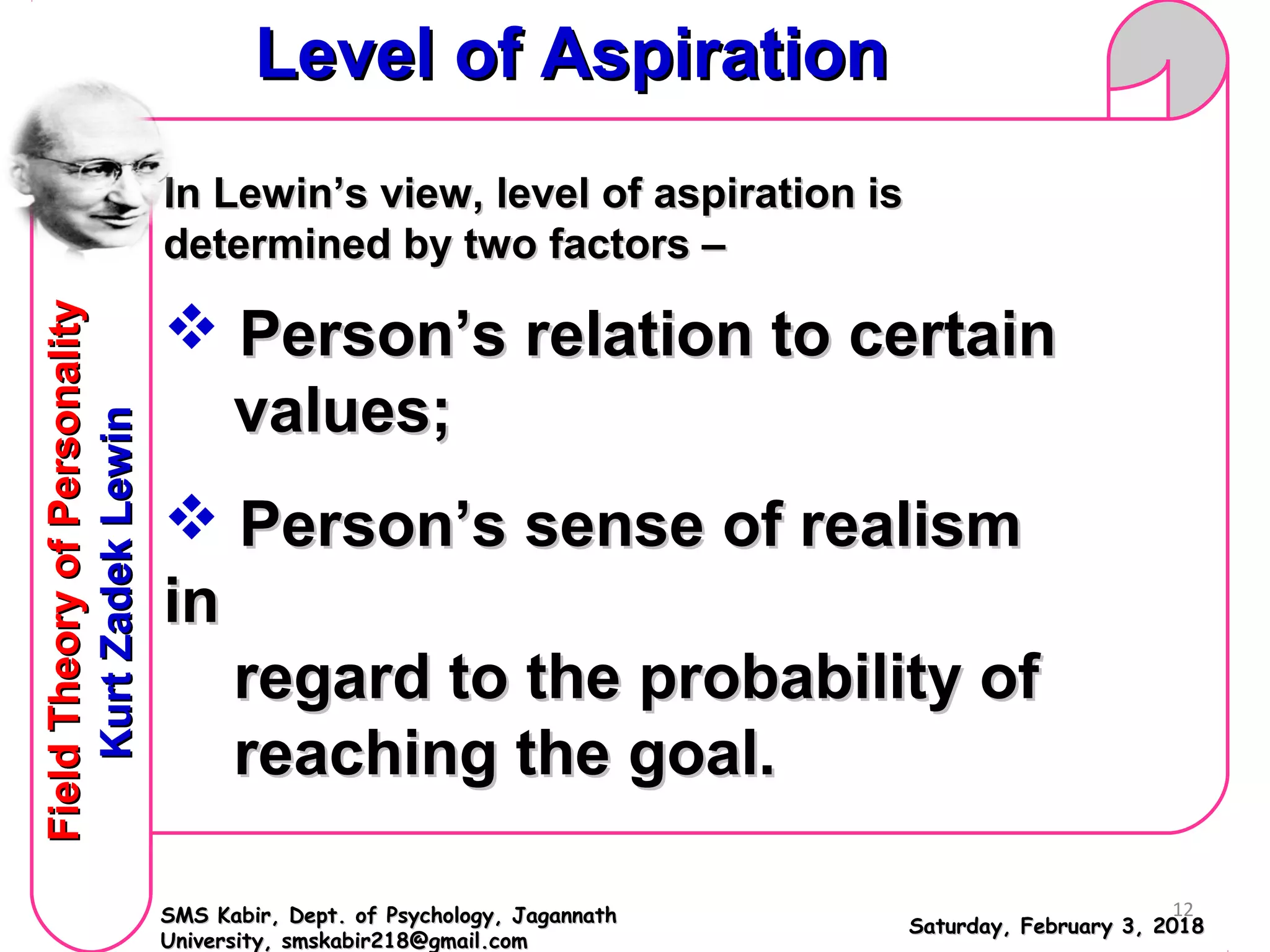 Level of Aspiration

Field Theory of Personality
Kurt Zadek Lewin

In Lewin’s view, level of aspiration is determined by two factors –

❖ Person’s relation to certain values;

❖ Person’s sense of realism in regard to the probability of reaching the goal.

SMS Kabir, Dept. of Psychology, Jagannath University, smskabir218@gmail.com

12

Saturday, February 3, 2018